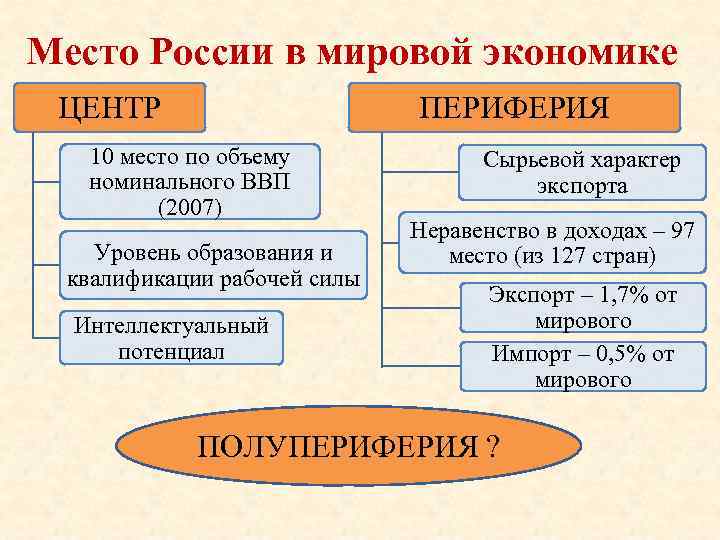 Место России в мировой экономике

ЦЕНТР

10 место по объему номинального ВВП (2007)

Уровень образования и квалификации рабочей силы

Интеллектуальный потенциал

ПЕРИФЕРИЯ

Сырьевой характер экспорта

Неравенство в доходах – 97 место (из 127 стран)

Экспорт – 1,7% от мирового

Импорт – 0,5% от мирового

ПОЛУПЕРИФЕРИЯ ?